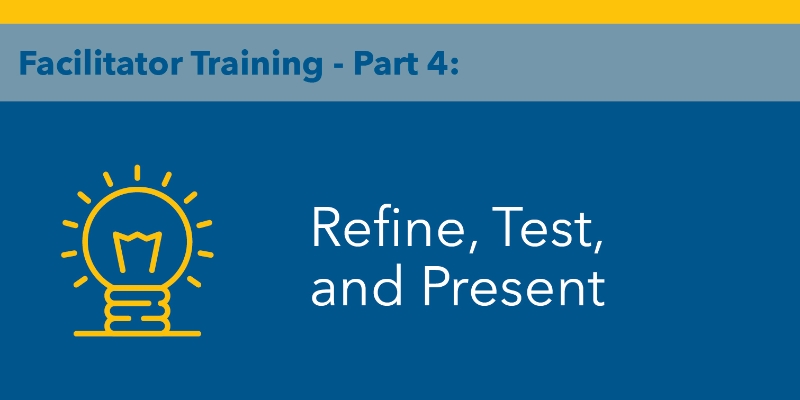 Facilitator Training - Part 4:

Refine, Test, and Present